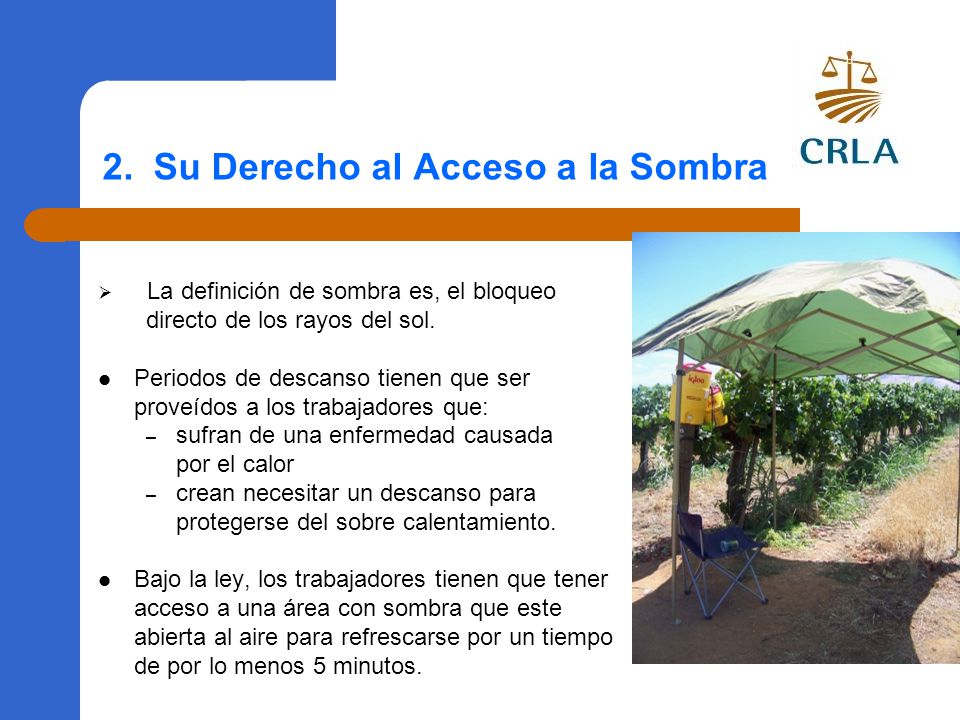 CRLA

2. Su Derecho al Acceso a la Sombra

➢ La definición de sombra es, el bloqueo directo de los rayos del sol.

● Periodos de descanso tienen que ser proveídos a los trabajadores que:
– sufran de una enfermedad causada por el calor
– crean necesitar un descanso para protegerse del sobre calentamiento.

● Bajo la ley, los trabajadores tienen que tener acceso a una área con sombra que este abierta al aire para refrescarse por un tiempo de por lo menos 5 minutos.

Igloo